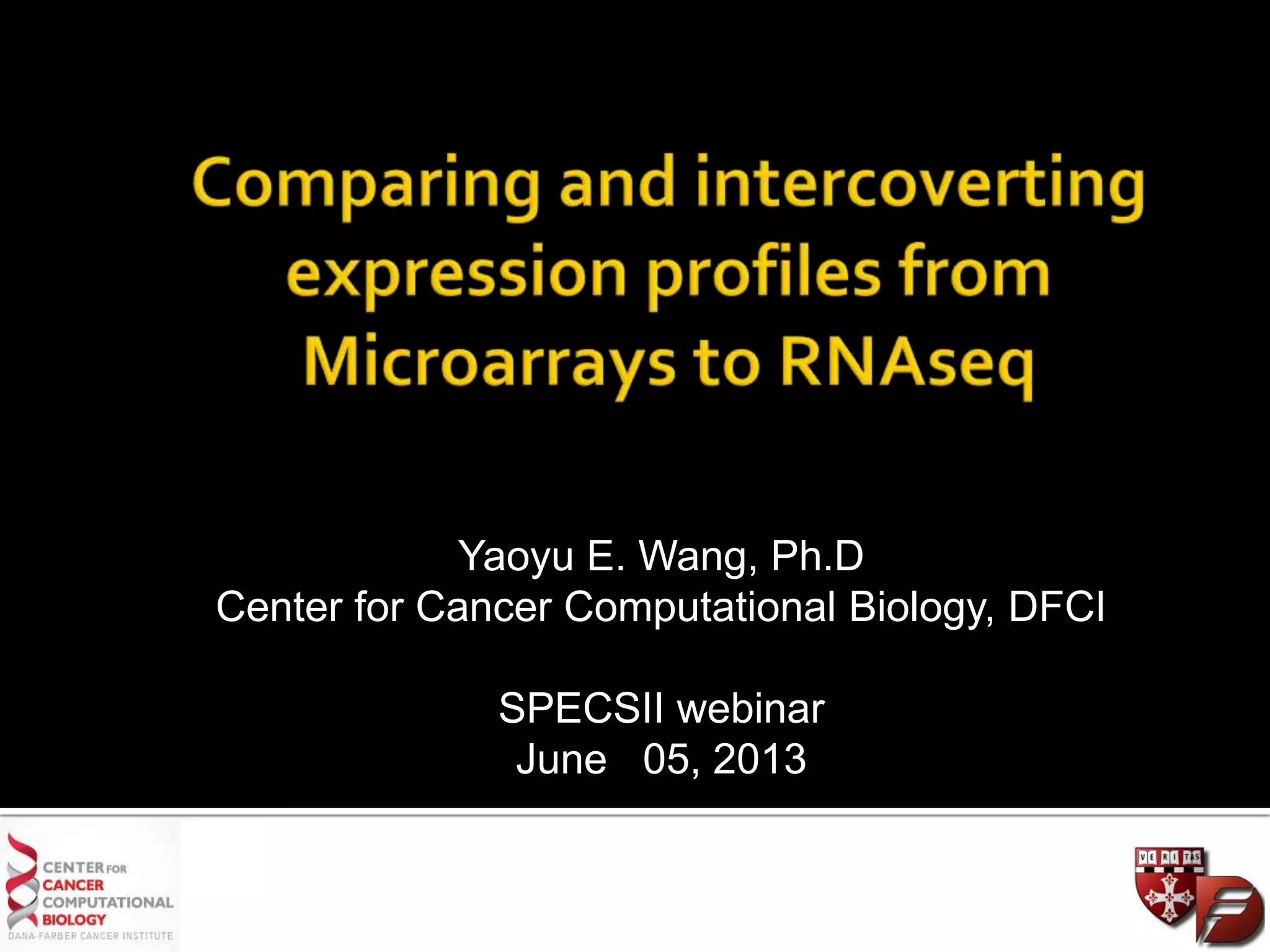 Comparing and intercoverting expression profiles from Microarrays to RNAseq

Yaoyu E. Wang, Ph.D
Center for Cancer Computational Biology, DFCI

SPECSII webinar
June 05, 2013

CENTER FOR CANCER COMPUTATIONAL BIOLOGY
DANA-FARBER CANCER INSTITUTE

VE RI TAS